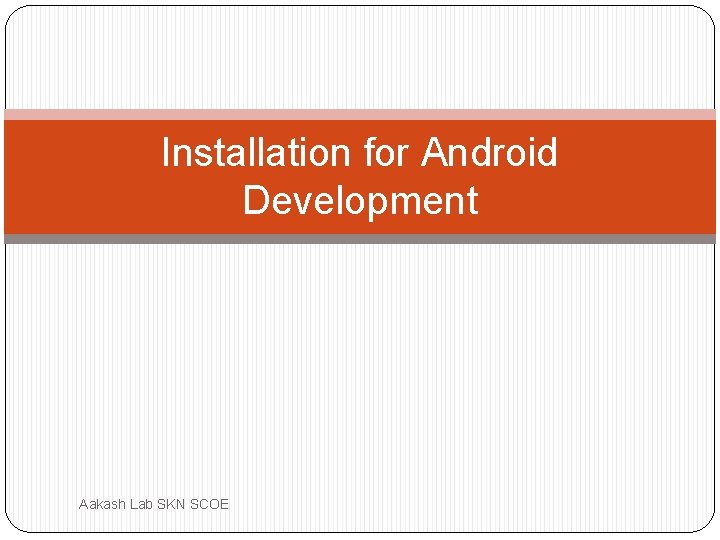 Installation for Android Development

Aakash Lab SKN SCOE